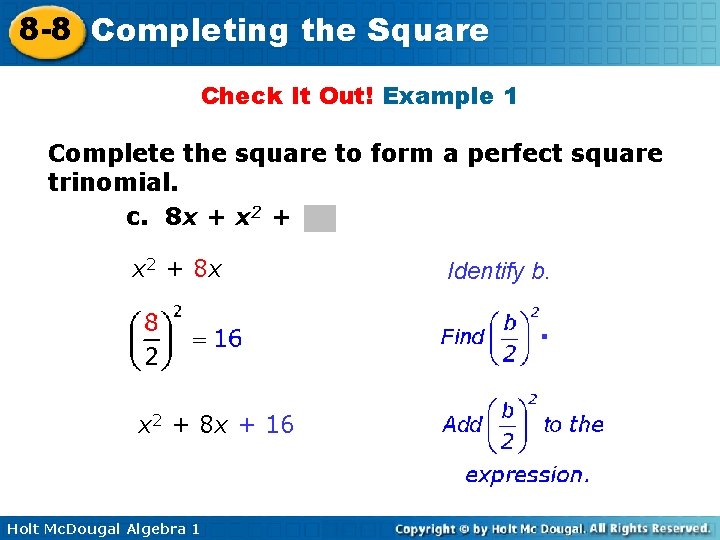 8-8 Completing the Square

Check It Out! Example 1

Complete the square to form a perfect square trinomial.

c. $8x + x^2 +$

$x^2 + 8x$

Identify b.

$\left(\frac{8}{2}\right)^2 = 16$

Find $\left(\frac{b}{2}\right)^2$.

$x^2 + 8x + 16$

Add $\left(\frac{b}{2}\right)^2$ to the expression.

Holt McDougal Algebra 1

Copyright © by Holt Mc Dougal. All Rights Reserved.